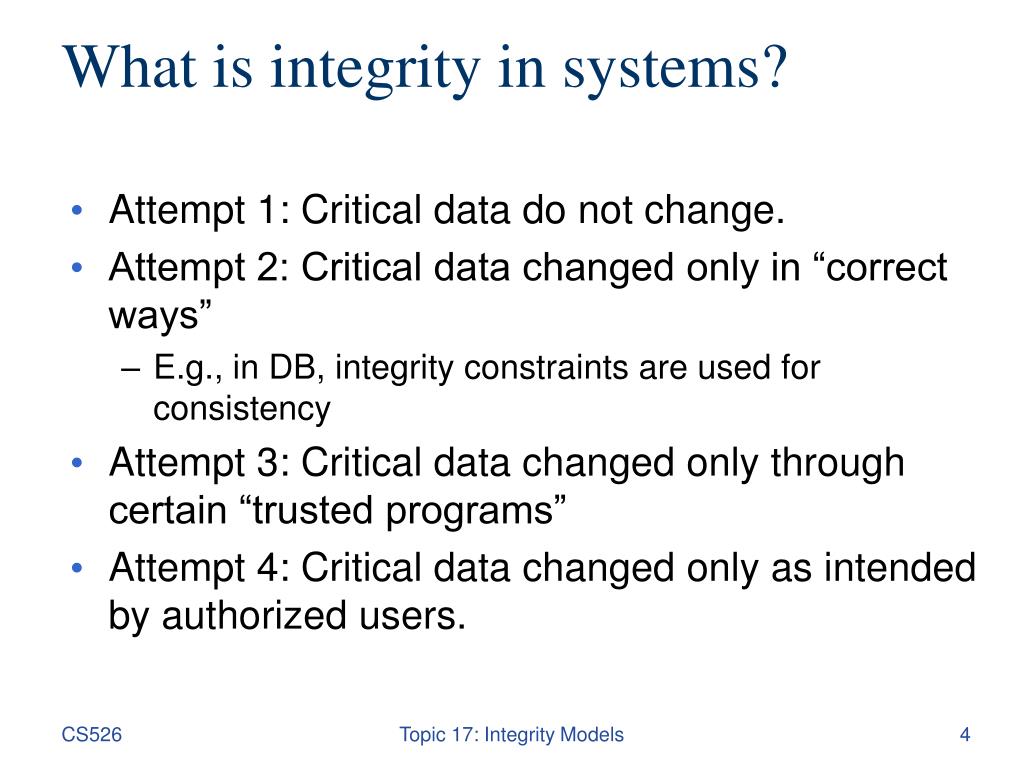 What is integrity in systems?

• Attempt 1: Critical data do not change.
• Attempt 2: Critical data changed only in “correct ways”
– E.g., in DB, integrity constraints are used for consistency
• Attempt 3: Critical data changed only through certain “trusted programs”
• Attempt 4: Critical data changed only as intended by authorized users.

CS526

Topic 17: Integrity Models

4